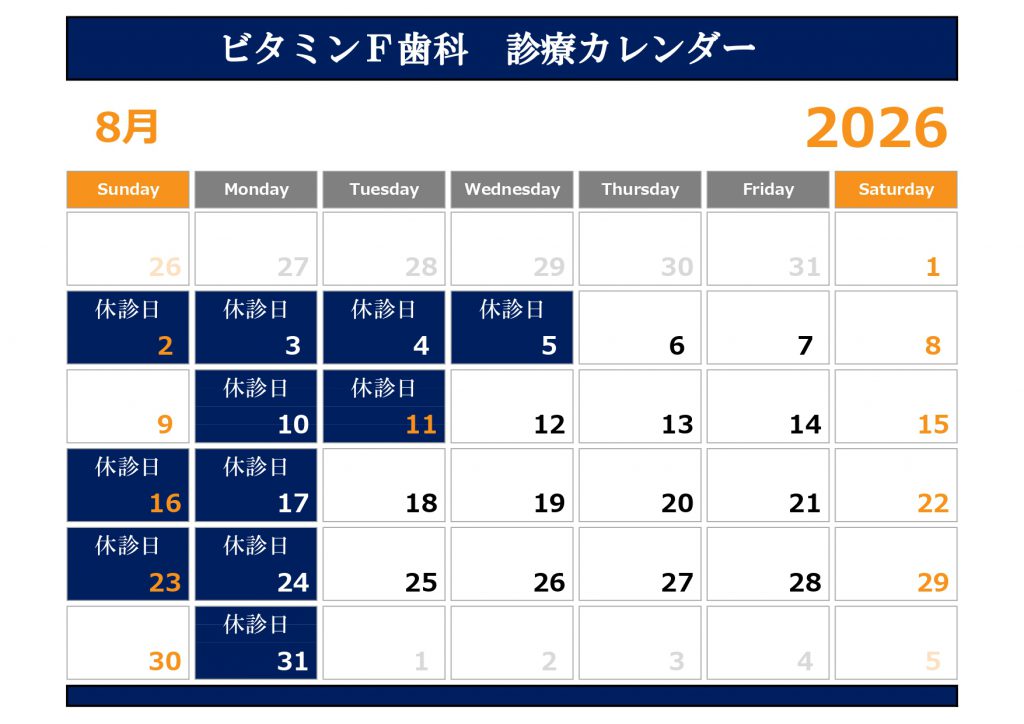 ビタミンF歯科　診療カレンダー

8月

2026

| Sunday | Monday | Tuesday | Wednesday | Thursday | Friday | Saturday |
|---|---|---|---|---|---|---|
| 26 | 27 | 28 | 29 | 30 | 31 | 1 |
| 休診日 2 | 休診日 3 | 休診日 4 | 休診日 5 | 6 | 7 | 8 |
| 9 | 休診日 10 | 休診日 11 | 12 | 13 | 14 | 15 |
| 休診日 16 | 休診日 17 | 18 | 19 | 20 | 21 | 22 |
| 休診日 23 | 休診日 24 | 25 | 26 | 27 | 28 | 29 |
| 30 | 休診日 31 | 1 | 2 | 3 | 4 | 5 |